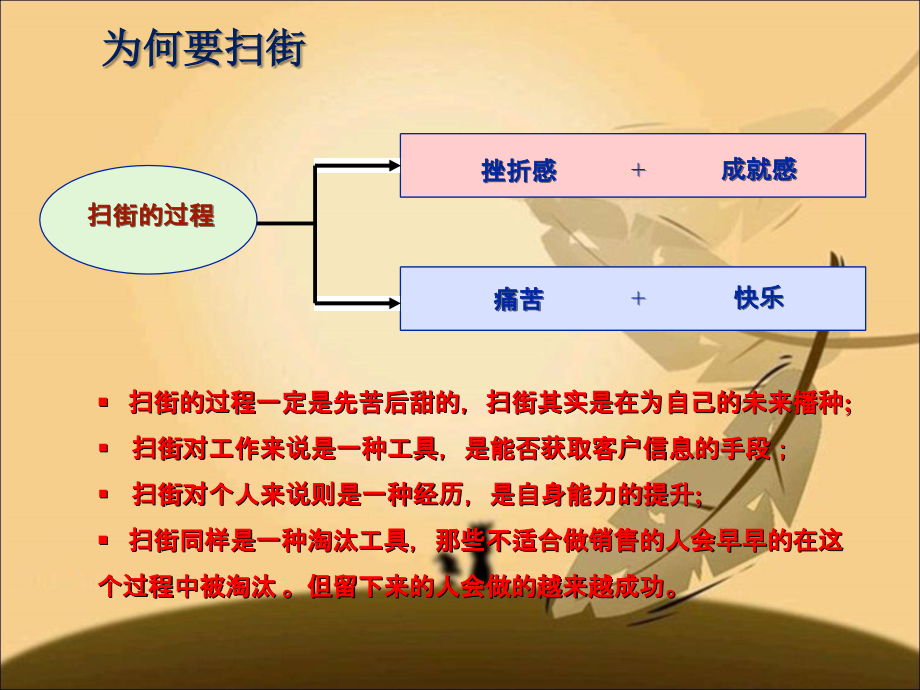 为何要扫街

扫街的过程

挫折感 + 成就感

痛苦 + 快乐

▪ 扫街的过程一定是先苦后甜的，扫街其实是在为自己的未来播种;

▪ 扫街对工作来说是一种工具，是能否获取客户信息的手段；

▪ 扫街对个人来说则是一种经历，是自身能力的提升;

▪ 扫街同样是一种淘汰工具，那些不适合做销售的人会早早的在这个过程中被淘汰 。但留下来的人会做的越来越成功。